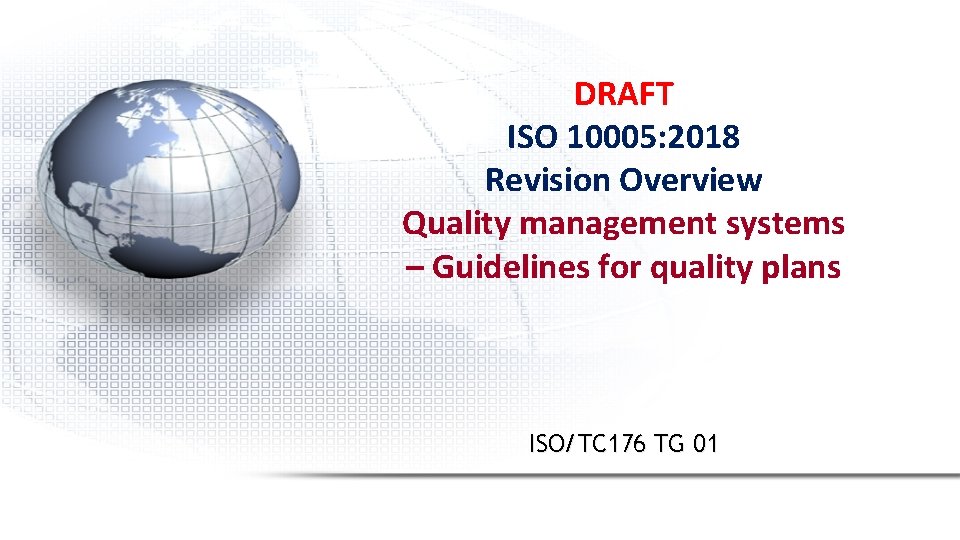 DRAFT
ISO 10005:2018
Revision Overview
Quality management systems – Guidelines for quality plans

ISO/TC176 TG 01